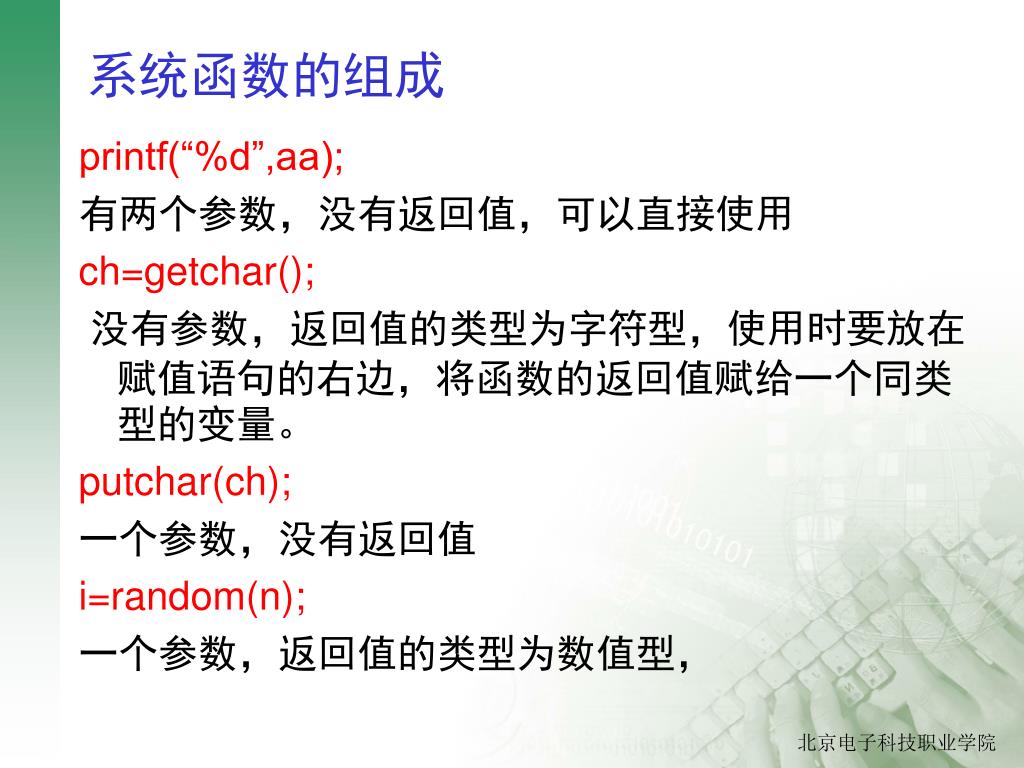 系统函数的组成

printf(“%d”,aa);

有两个参数，没有返回值，可以直接使用

ch=getchar();

没有参数，返回值的类型为字符型，使用时要放在赋值语句的右边，将函数的返回值赋给一个同类型的变量。

putchar(ch);

一个参数，没有返回值

i=random(n);

一个参数，返回值的类型为数值型，

北京电子科技职业学院